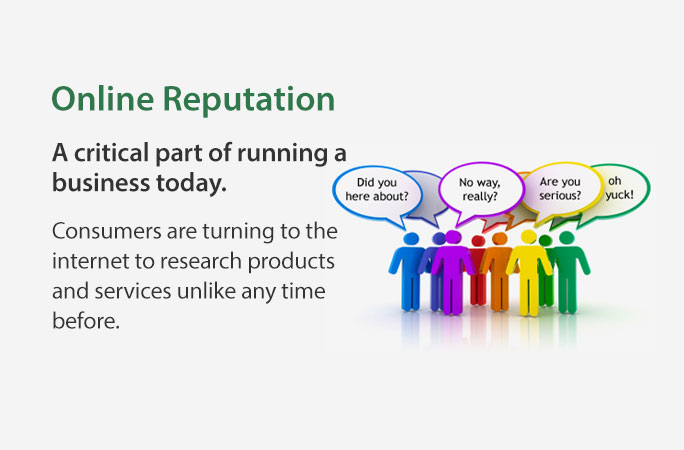 Online Reputation

A critical part of running a business today.

Consumers are turning to the internet to research products and services unlike any time before.

Did you here about?

No way, really?

Are you serious?

oh yuck!